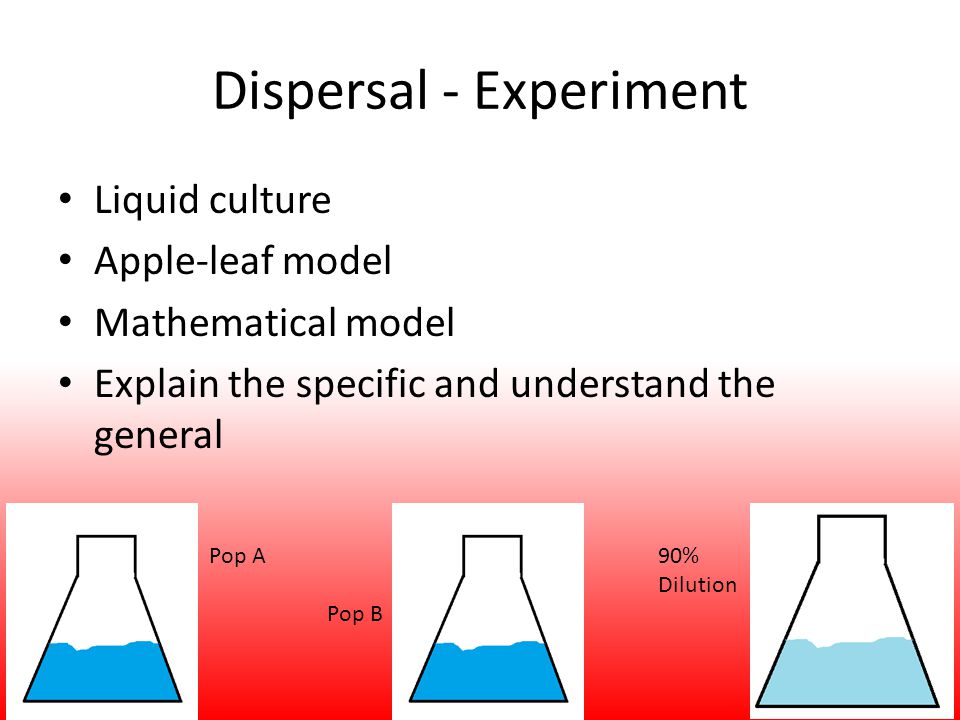 Dispersal - Experiment

• Liquid culture
• Apple-leaf model
• Mathematical model
• Explain the specific and understand the general

Pop A

Pop B

90%
Dilution